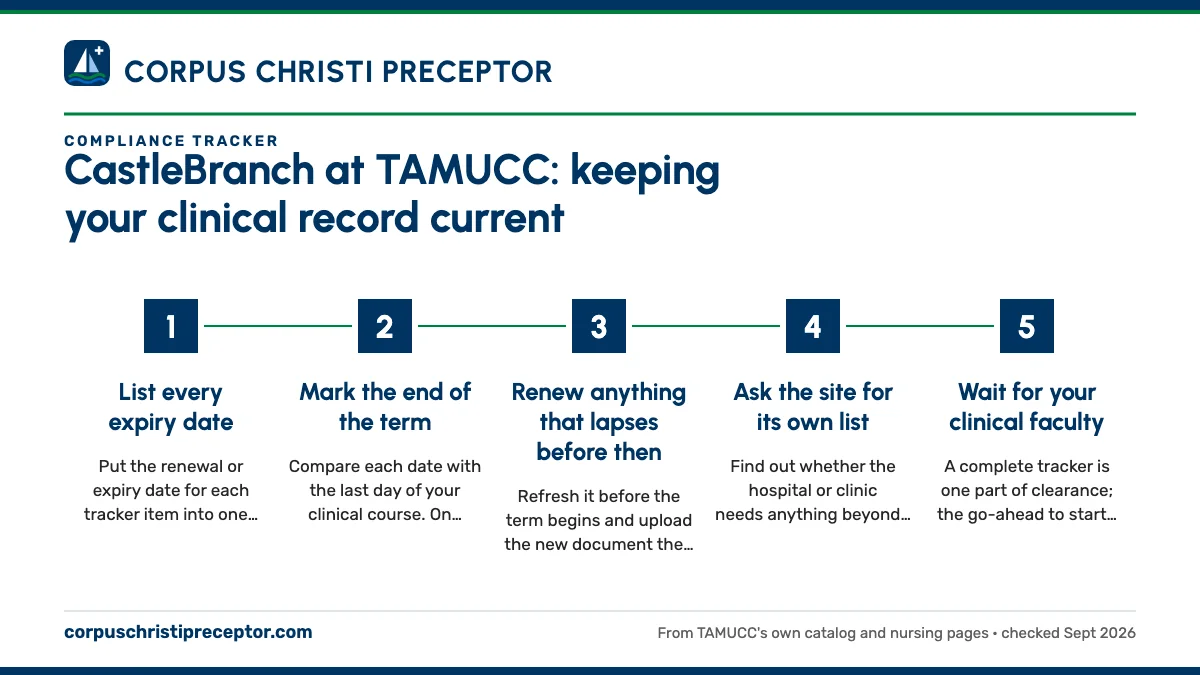 CORPUS CHRISTI PRECEPTOR

COMPLIANCE TRACKER

CastleBranch at TAMUCC: keeping your clinical record current

1

List every expiry date

Put the renewal or expiry date for each tracker item into one…

2

Mark the end of the term

Compare each date with the last day of your clinical course. On…

3

Renew anything that lapses before then

Refresh it before the term begins and upload the new document the…

4

Ask the site for its own list

Find out whether the hospital or clinic needs anything beyond…

5

Wait for your clinical faculty

A complete tracker is one part of clearance; the go-ahead to start…

corpuschristipreceptor.com

From TAMUCC's own catalog and nursing pages • checked Sept 2026